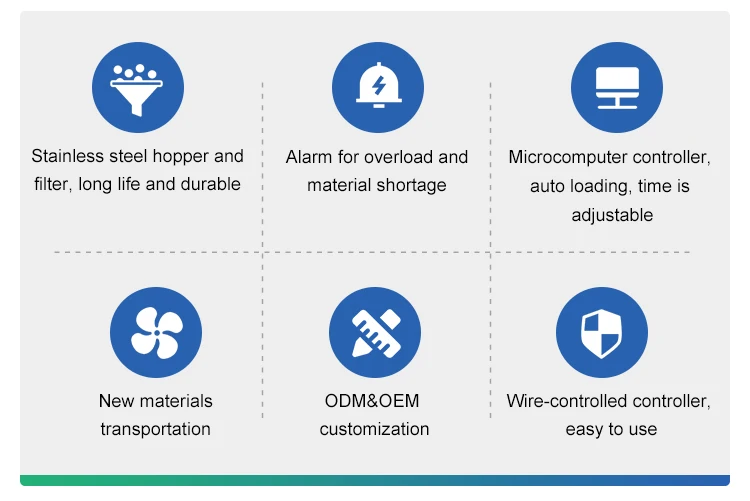 Stainless steel hopper and filter, long life and durable

Alarm for overload and material shortage

Microcomputer controller, auto loading, time is adjustable

New materials transportation

ODM&OEM customization

Wire-controlled controller, easy to use